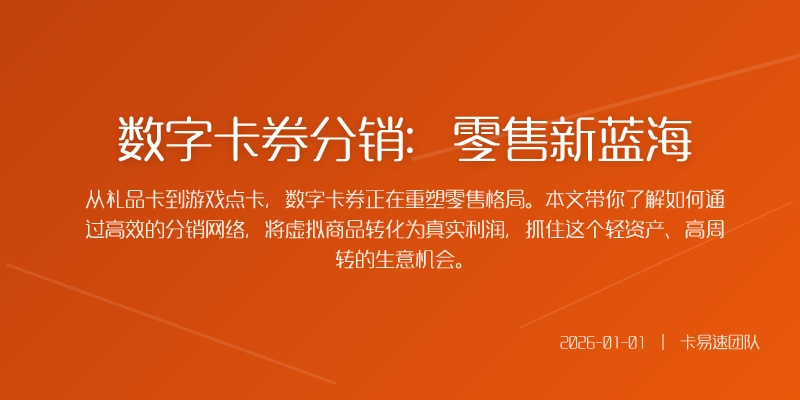 数字卡券分销：零售新蓝海

从礼品卡到游戏点卡，数字卡券正在重塑零售格局。本文带你了解如何通过高效的分销网络，将虚拟商品转化为真实利润，抓住这个轻资产、高周转的生意机会。

2026-01-01 | 卡易速团队